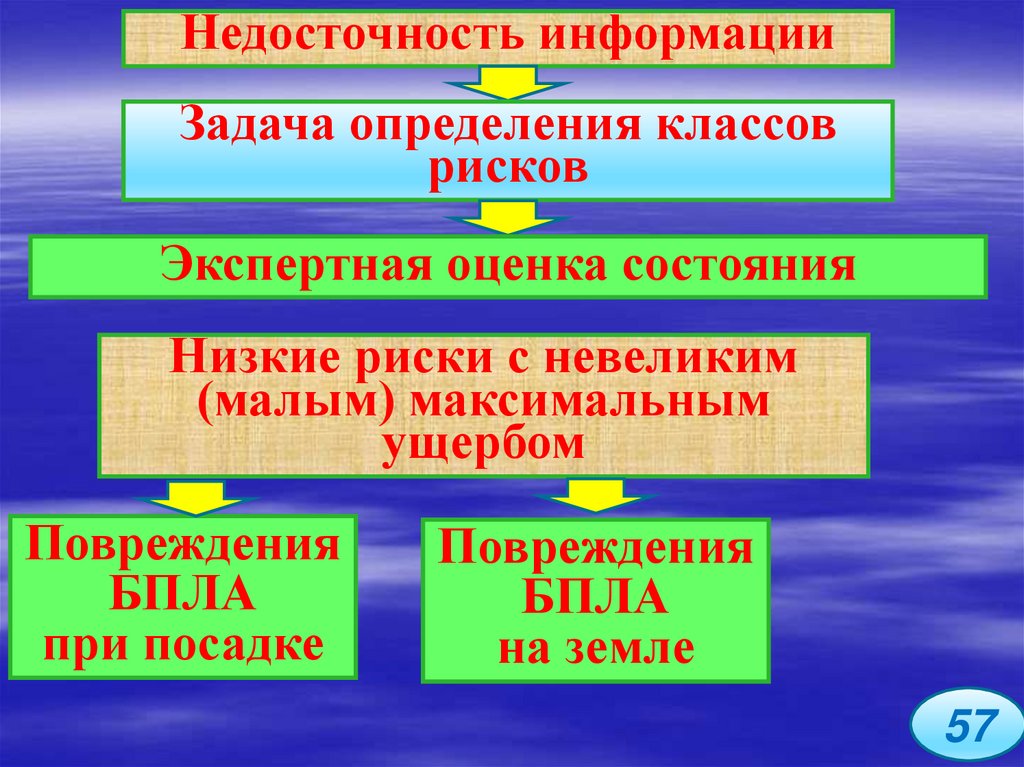 Недосточность информации

Задача определения классов рисков

Экспертная оценка состояния

Низкие риски с невеликим (малым) максимальным ущербом

Повреждения БПЛА при посадке

Повреждения БПЛА на земле

57